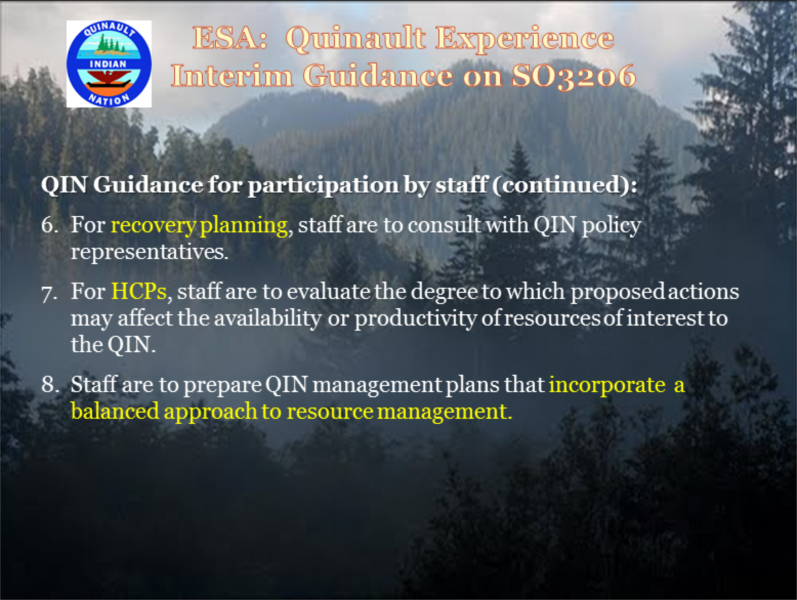 QUINAULT INDIAN NATION

ESA: Quinault Experience
Interim Guidance on SO3206

QIN Guidance for participation by staff (continued):

6. For recovery planning, staff are to consult with QIN policy representatives.

7. For HCPs, staff are to evaluate the degree to which proposed actions may affect the availability or productivity of resources of interest to the QIN.

8. Staff are to prepare QIN management plans that incorporate a balanced approach to resource management.